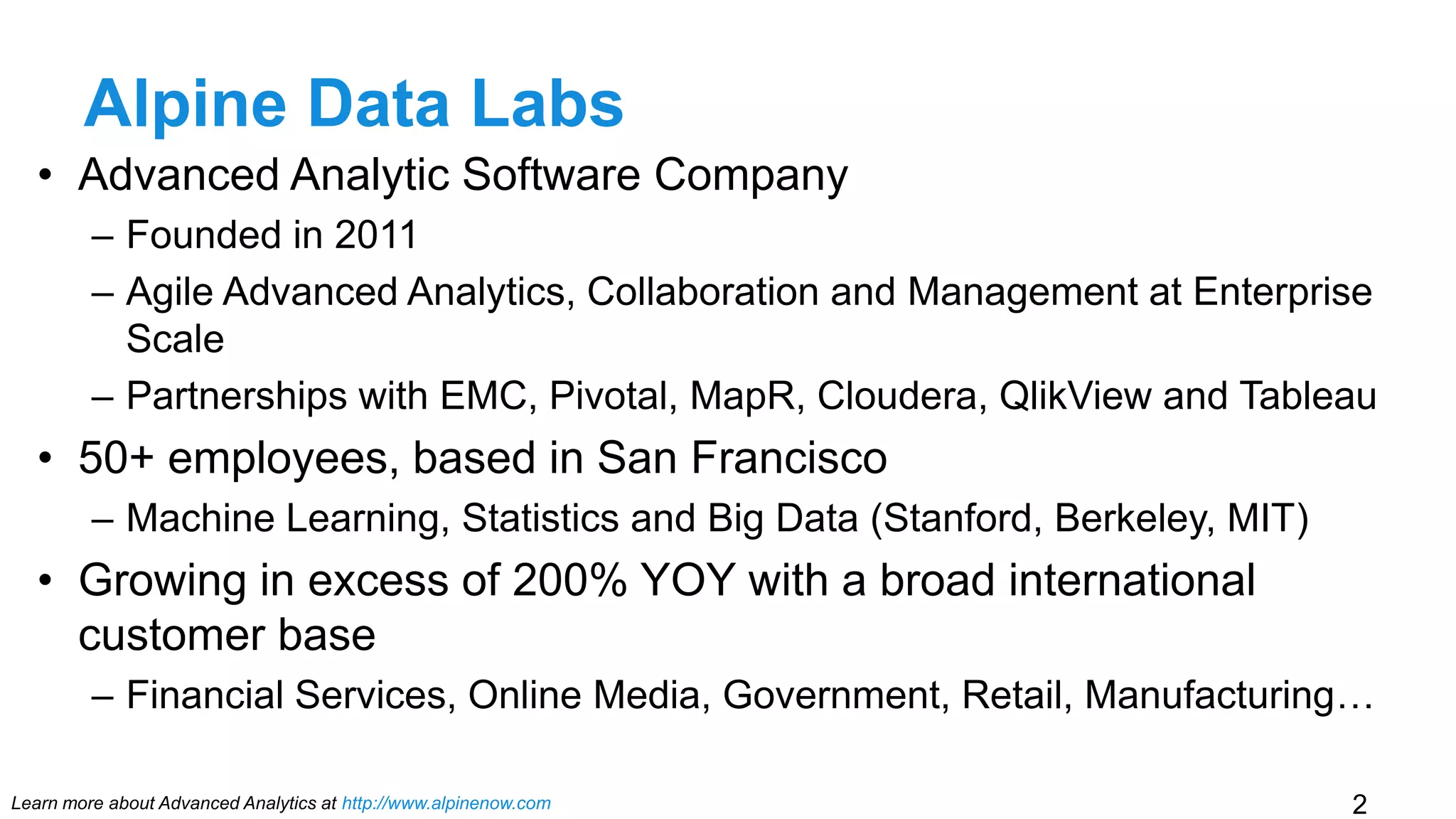 Alpine Data Labs

• Advanced Analytic Software Company
– Founded in 2011
– Agile Advanced Analytics, Collaboration and Management at Enterprise Scale
– Partnerships with EMC, Pivotal, MapR, Cloudera, QlikView and Tableau

• 50+ employees, based in San Francisco
– Machine Learning, Statistics and Big Data (Stanford, Berkeley, MIT)

• Growing in excess of 200% YOY with a broad international customer base
– Financial Services, Online Media, Government, Retail, Manufacturing…

Learn more about Advanced Analytics at http://www.alpinenow.com

2